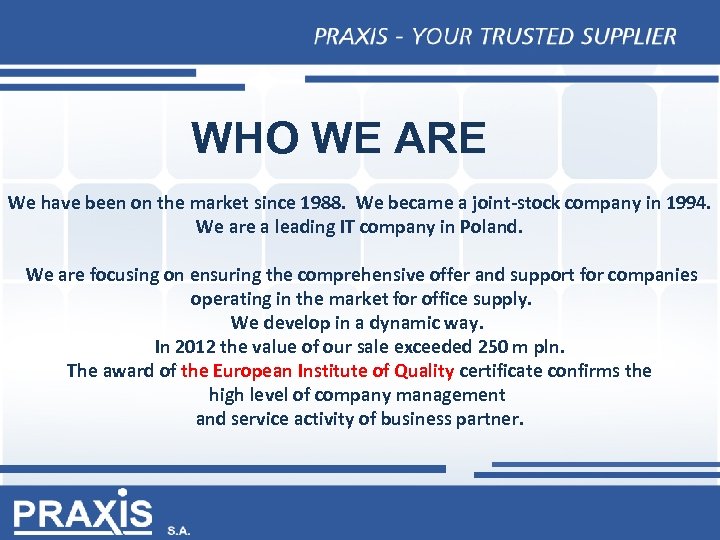 PRAXIS - YOUR TRUSTED SUPPLIER

WHO WE ARE

We have been on the market since 1988. We became a joint-stock company in 1994. We are a leading IT company in Poland.

We are focusing on ensuring the comprehensive offer and support for companies operating in the market for office supply.
We develop in a dynamic way.
In 2012 the value of our sale exceeded 250 m pln.
The award of the European Institute of Quality certificate confirms the high level of company management and service activity of business partner.

PRAXIS S.A.